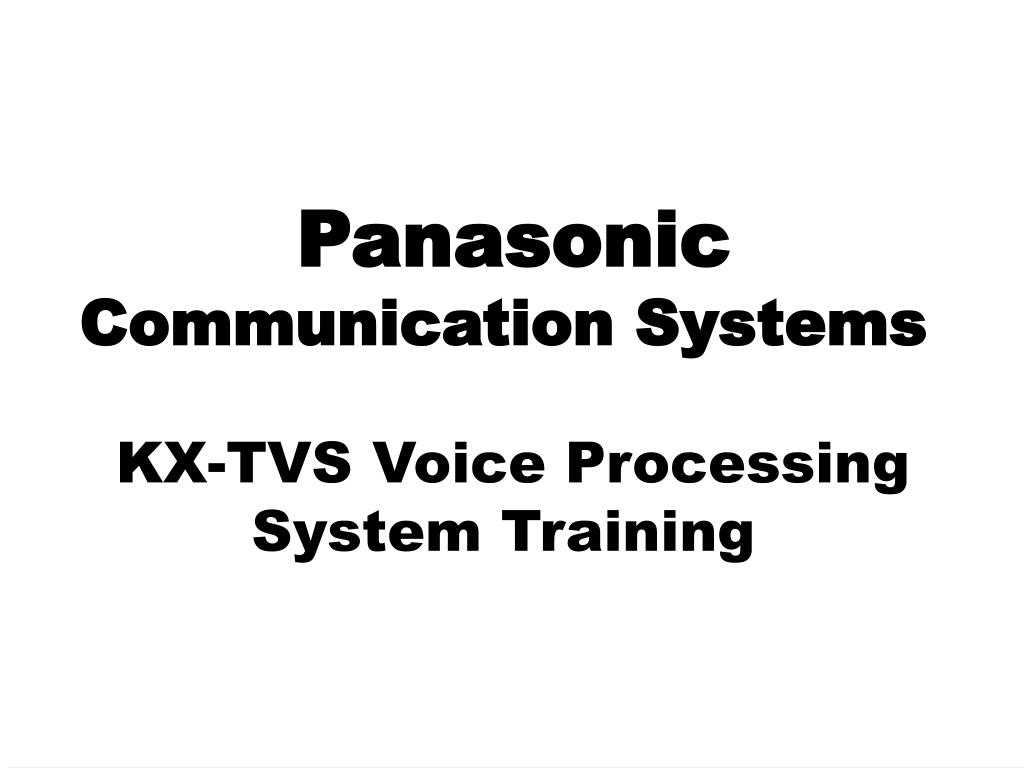 Panasonic
Communication Systems

KX-TVS Voice Processing System Training